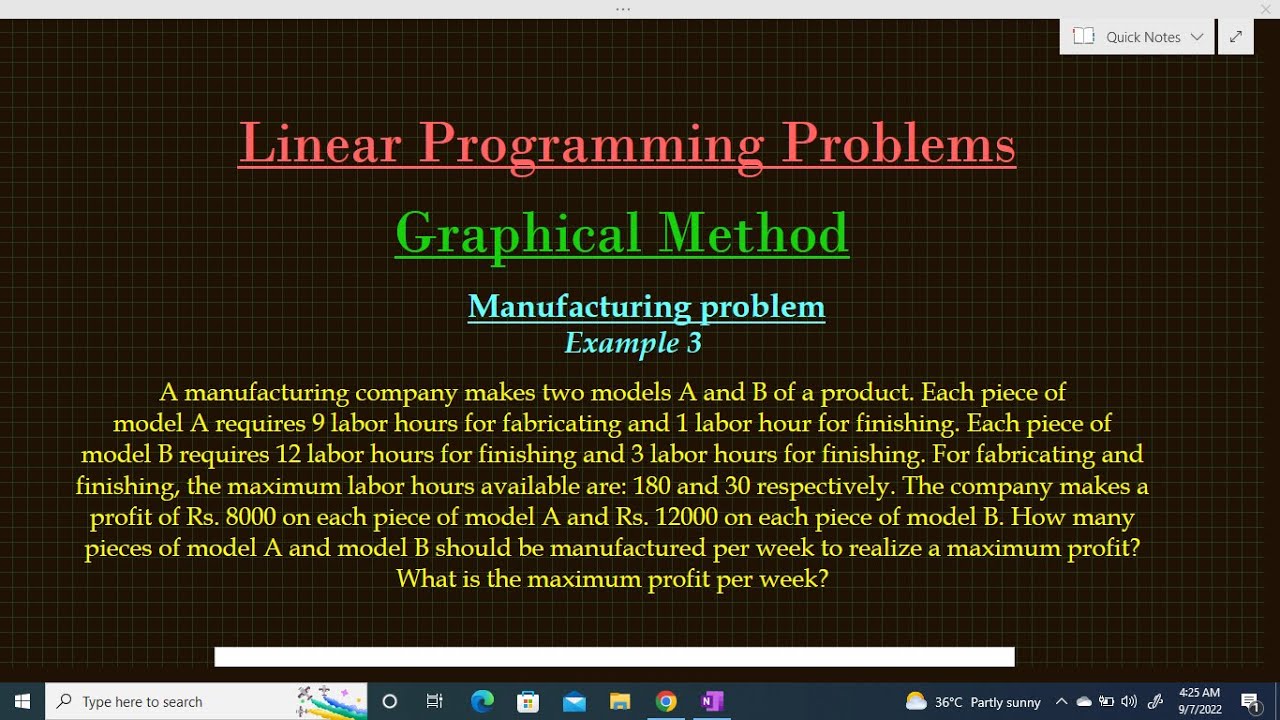 Quick Notes

Linear Programming Problems

Graphical Method

Manufacturing problem
Example 3

A manufacturing company makes two models A and B of a product. Each piece of model A requires 9 labor hours for fabricating and 1 labor hour for finishing. Each piece of model B requires 12 labor hours for finishing and 3 labor hours for finishing. For fabricating and finishing, the maximum labor hours available are: 180 and 30 respectively. The company makes a profit of Rs. 8000 on each piece of model A and Rs. 12000 on each piece of model B. How many pieces of model A and model B should be manufactured per week to realize a maximum profit? What is the maximum profit per week?

Type here to search

36°C Partly sunny

4:25 AM
9/7/2022